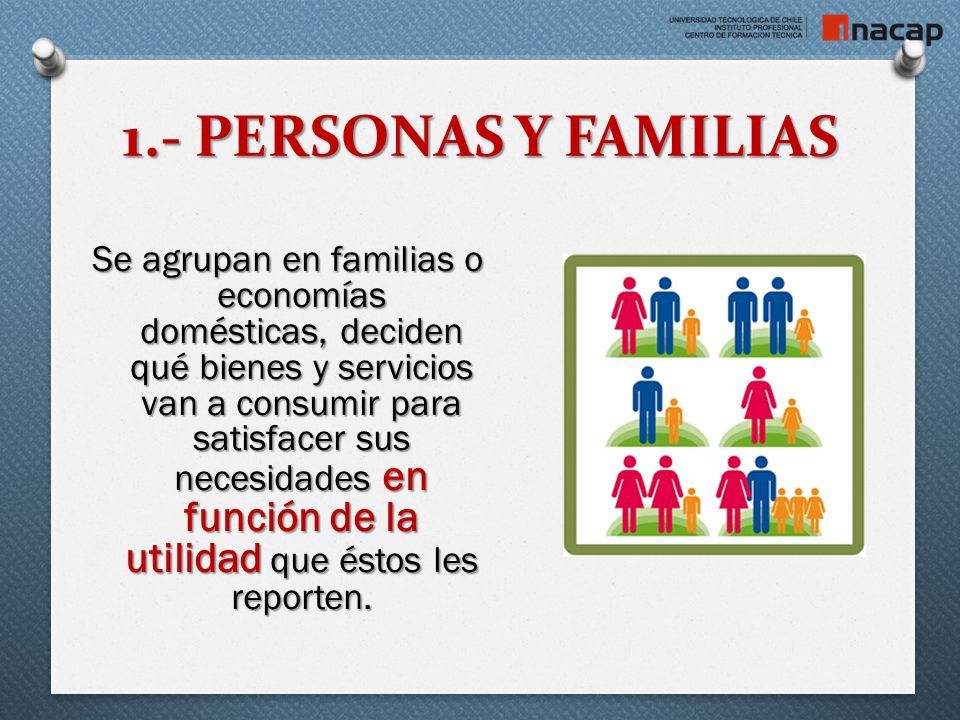 UNIVERSIDAD TECNOLOGICA DE CHILE
INSTITUTO PROFESIONAL
CENTRO DE FORMACION TECNICA
inacap

1.- PERSONAS Y FAMILIAS

Se agrupan en familias o economías domésticas, deciden qué bienes y servicios van a consumir para satisfacer sus necesidades en función de la utilidad que éstos les reporten.